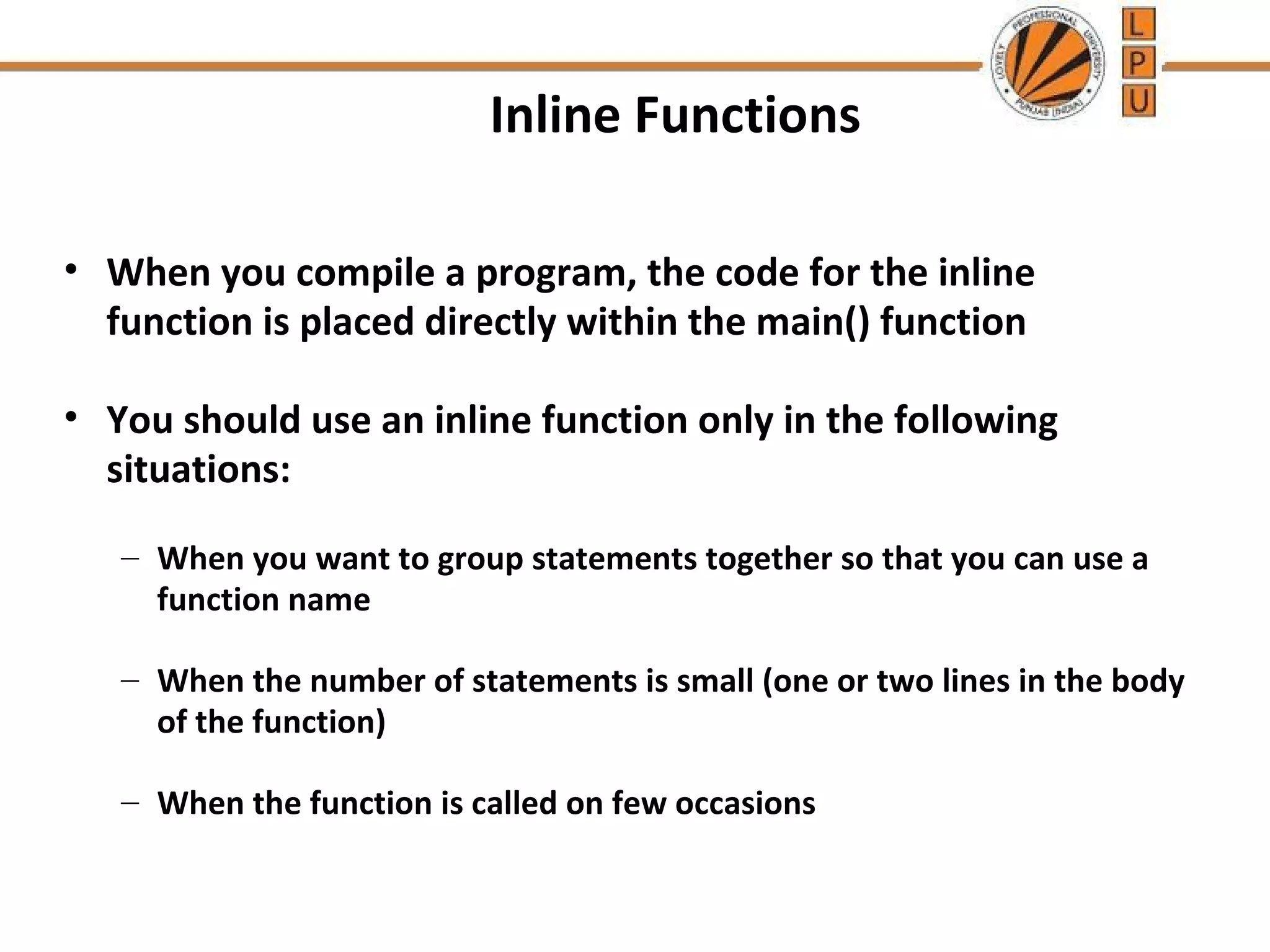 LOVELY PROFESSIONAL UNIVERSITY PUNJAB (INDIA)

L
P
U

Inline Functions

• When you compile a program, the code for the inline function is placed directly within the main() function

• You should use an inline function only in the following situations:

– When you want to group statements together so that you can use a function name

– When the number of statements is small (one or two lines in the body of the function)

– When the function is called on few occasions